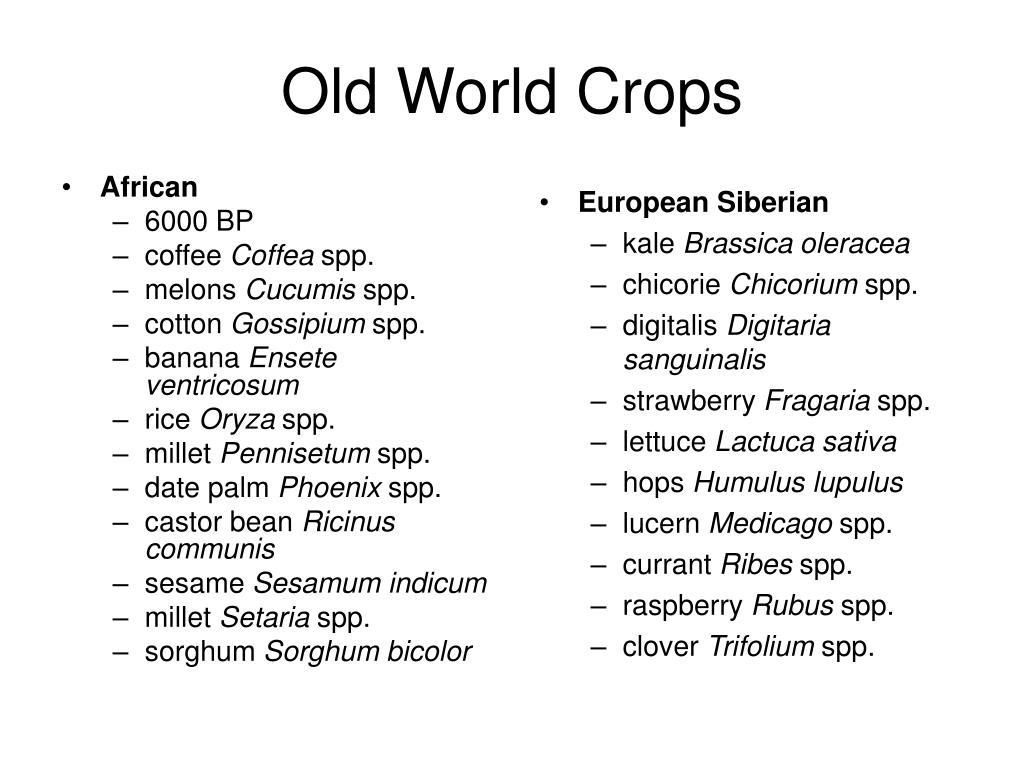 Old World Crops

• African
– 6000 BP
– coffee Coffea spp.
– melons Cucumis spp.
– cotton Gossipium spp.
– banana Ensete ventricosum
– rice Oryza spp.
– millet Pennisetum spp.
– date palm Phoenix spp.
– castor bean Ricinus communis
– sesame Sesamum indicum
– millet Setaria spp.
– sorghum Sorghum bicolor

• European Siberian
– kale Brassica oleracea
– chicorie Chicorium spp.
– digitalis Digitaria sanguinalis
– strawberry Fragaria spp.
– lettuce Lactuca sativa
– hops Humulus lupulus
– lucern Medicago spp.
– currant Ribes spp.
– raspberry Rubus spp.
– clover Trifolium spp.